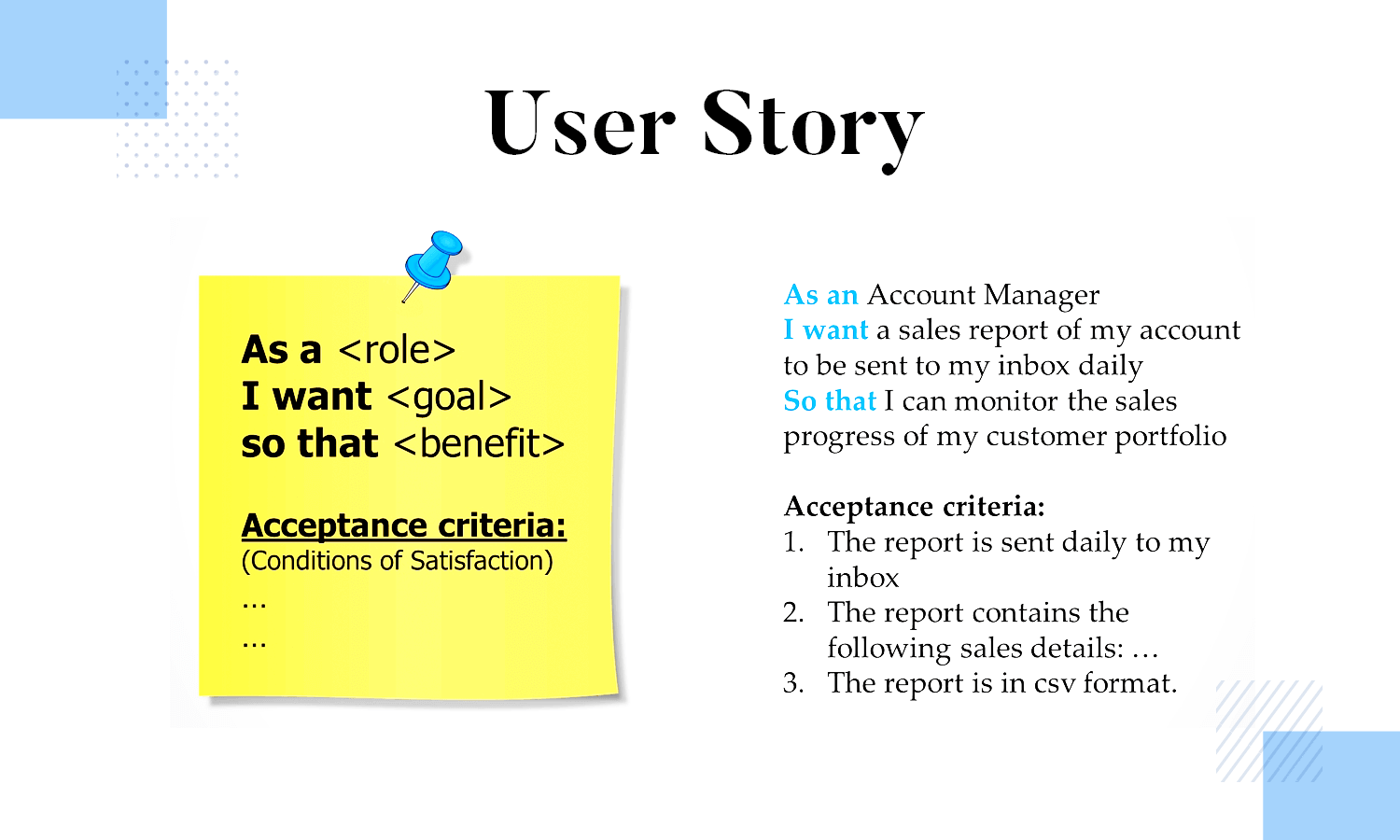 User Story

As a <role>
I want <goal>
so that <benefit>

Acceptance criteria:
(Conditions of Satisfaction)
...
...

As an Account Manager
I want a sales report of my account to be sent to my inbox daily
So that I can monitor the sales progress of my customer portfolio

Acceptance criteria:
1. The report is sent daily to my inbox
2. The report contains the following sales details: ...
3. The report is in csv format.